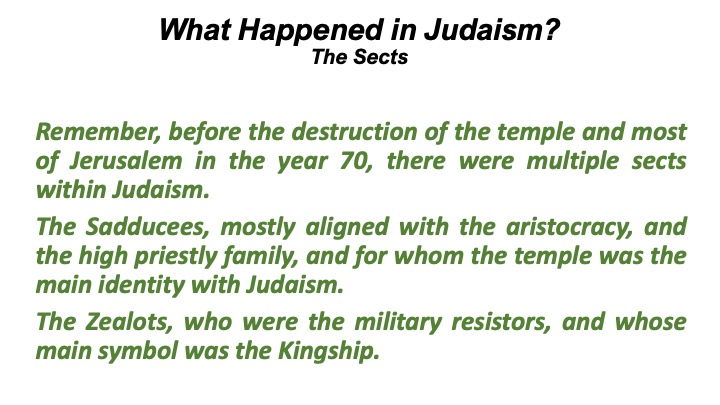 What Happened in Judaism?
The Sects

Remember, before the destruction of the temple and most of Jerusalem in the year 70, there were multiple sects within Judaism.

The Sadducees, mostly aligned with the aristocracy, and the high priestly family, and for whom the temple was the main identity with Judaism.

The Zealots, who were the military resistors, and whose main symbol was the Kingship.